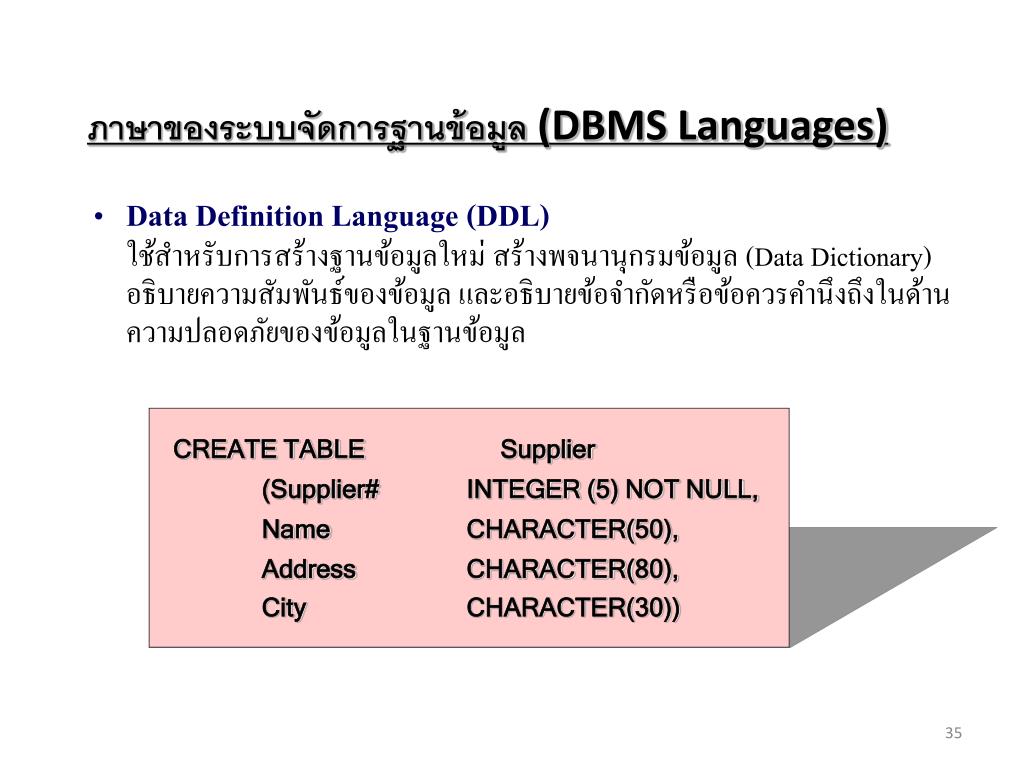 ภาษาของระบบจัดการฐานข้อมูล (DBMS Languages)

• Data Definition Language (DDL)
ใช้สำหรับการสร้างฐานข้อมูลใหม่ สร้างพจนานุกรมข้อมูล (Data Dictionary) อธิบายความสัมพันธ์ของข้อมูล และอธิบายข้อจำกัดหรือข้อควรคำนึงถึงในด้านความปลอดภัยของข้อมูลในฐานข้อมูล

CREATE TABLE Supplier
(Supplier# INTEGER (5) NOT NULL,
Name CHARACTER(50),
Address CHARACTER(80),
City CHARACTER(30))

35